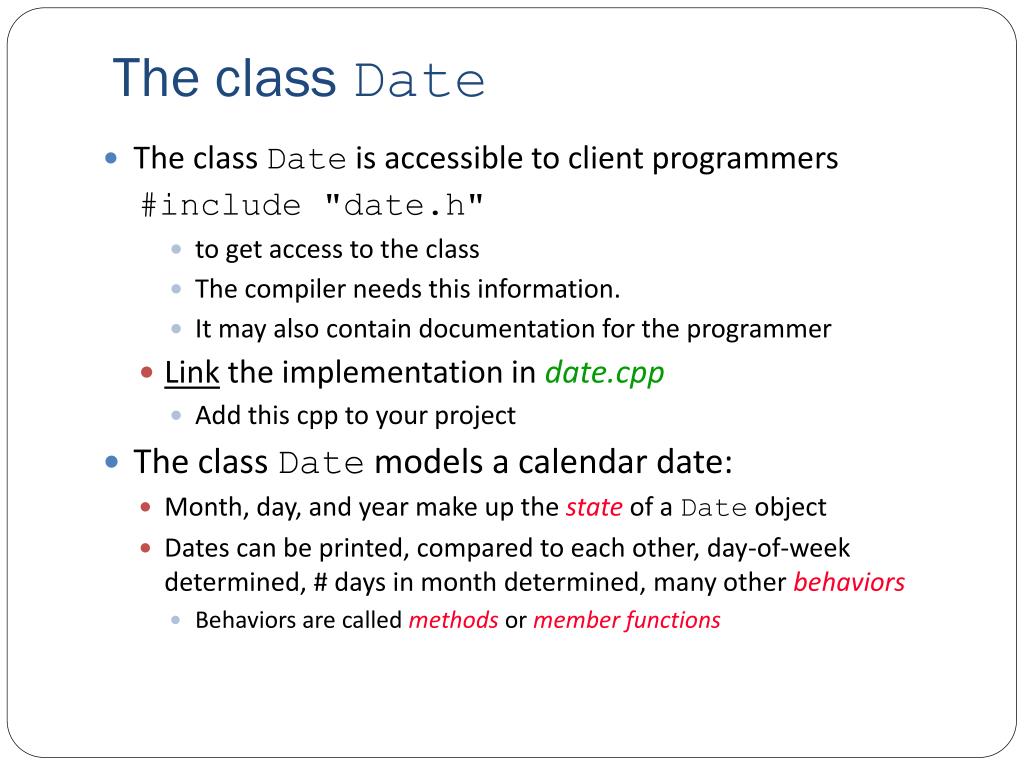 The class Date

The class Date is accessible to client programmers
#include "date.h"

to get access to the class

The compiler needs this information.

It may also contain documentation for the programmer

Link the implementation in date.cpp

Add this cpp to your project

The class Date models a calendar date:

Month, day, and year make up the state of a Date object

Dates can be printed, compared to each other, day-of-week determined, # days in month determined, many other behaviors

Behaviors are called methods or member functions